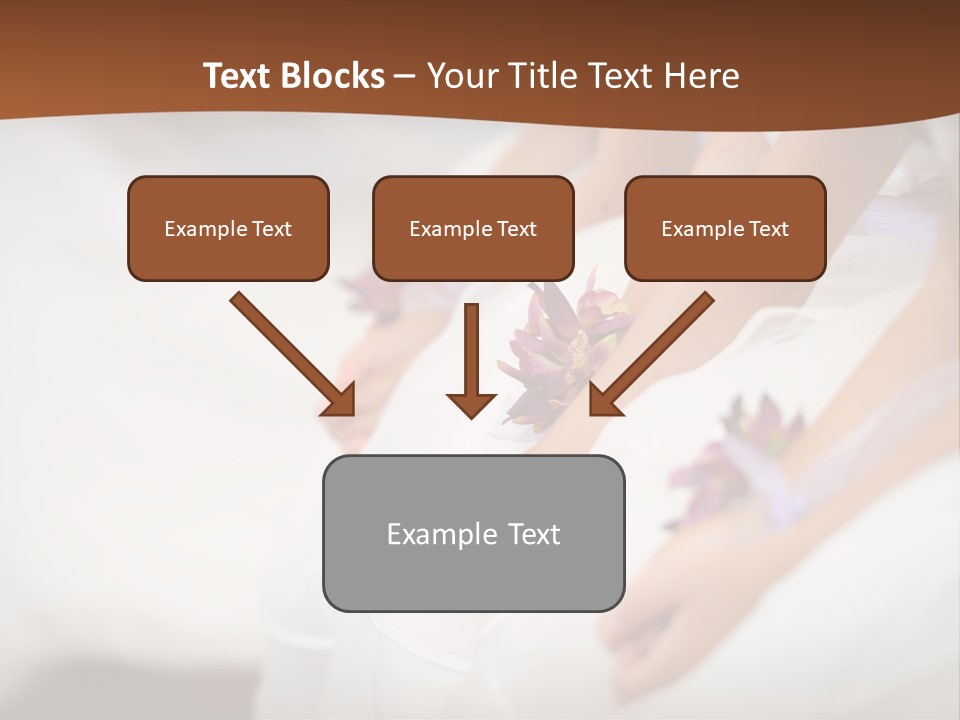 Text Blocks – Your Title Text Here

Example Text

Example Text

Example Text

Example Text